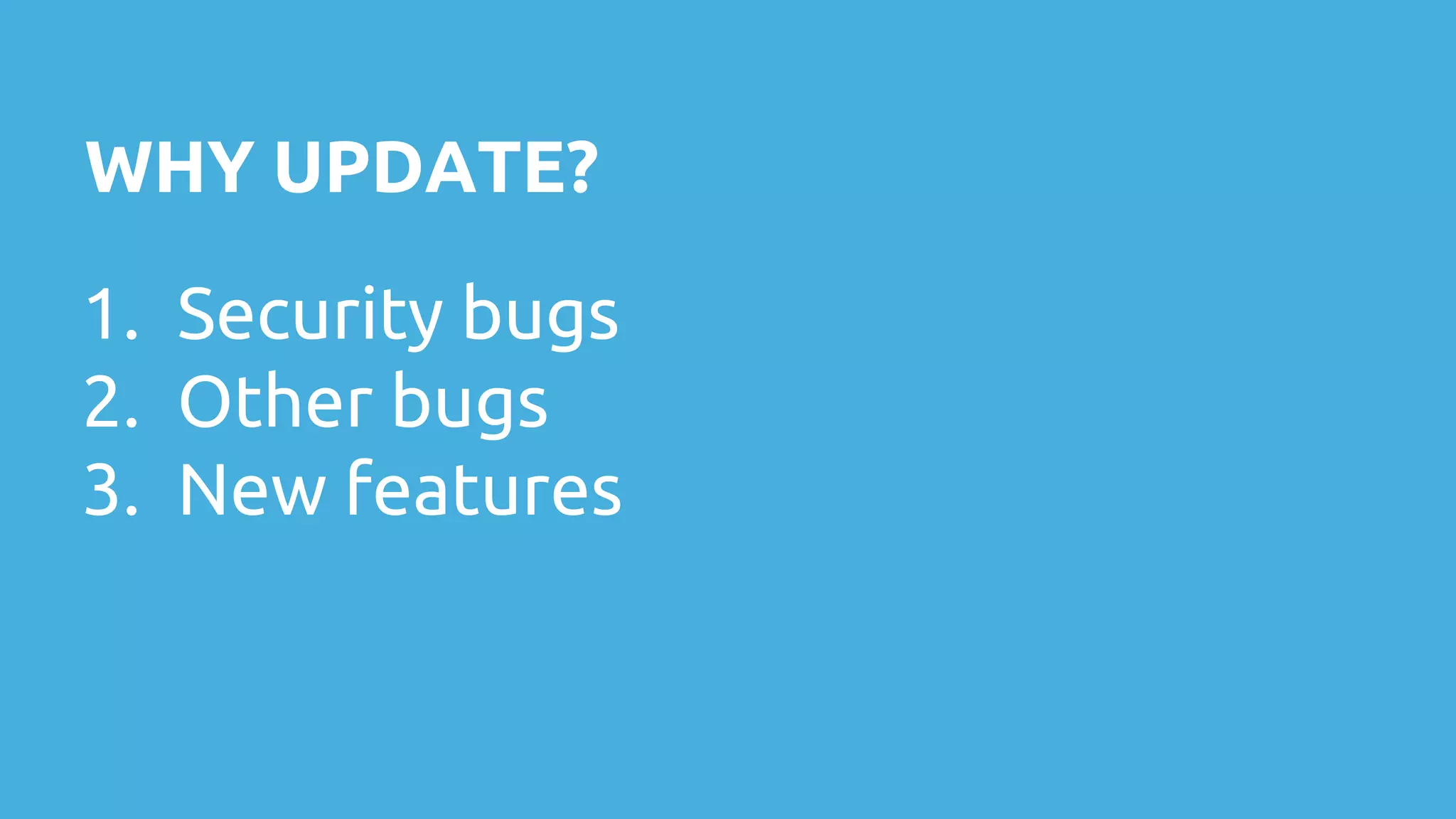 WHY UPDATE?

1. Security bugs
2. Other bugs
3. New features